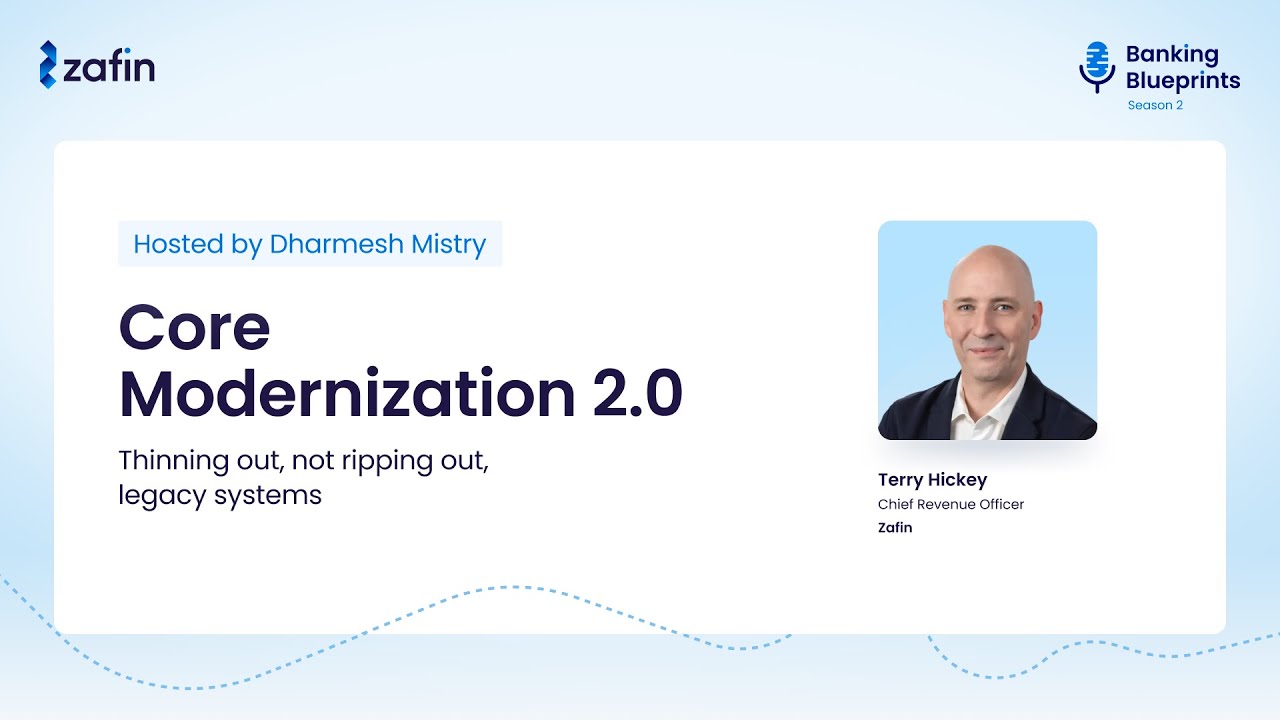 zafin

Banking Blueprints
Season 2

Hosted by Dharmesh Mistry

Core Modernization 2.0

Thinning out, not ripping out, legacy systems

Terry Hickey
Chief Revenue Officer
Zafin